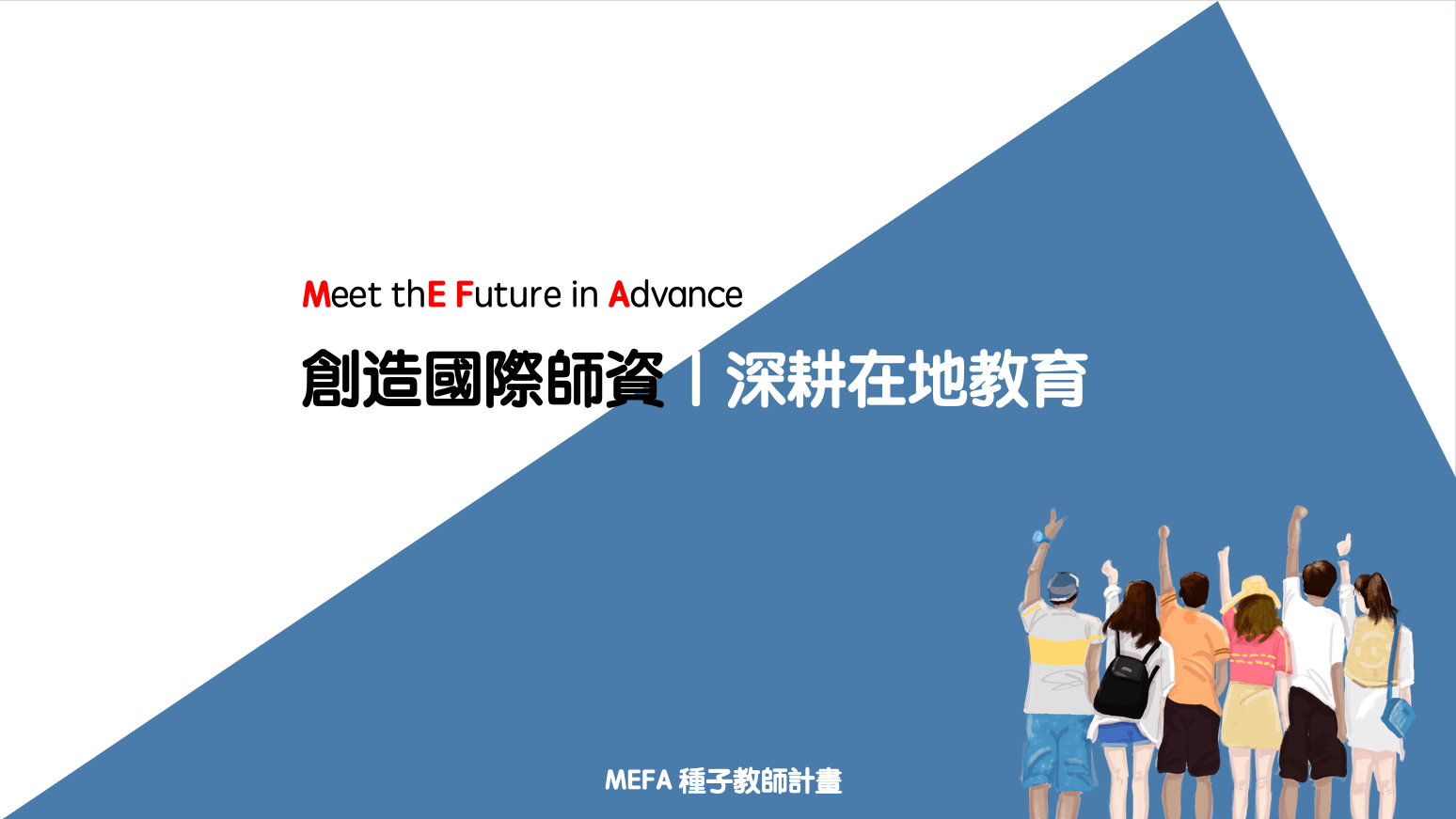 Meet thE Future in Advance

創造國際師資 | 深耕在地教育

MEFA 種子教師計畫